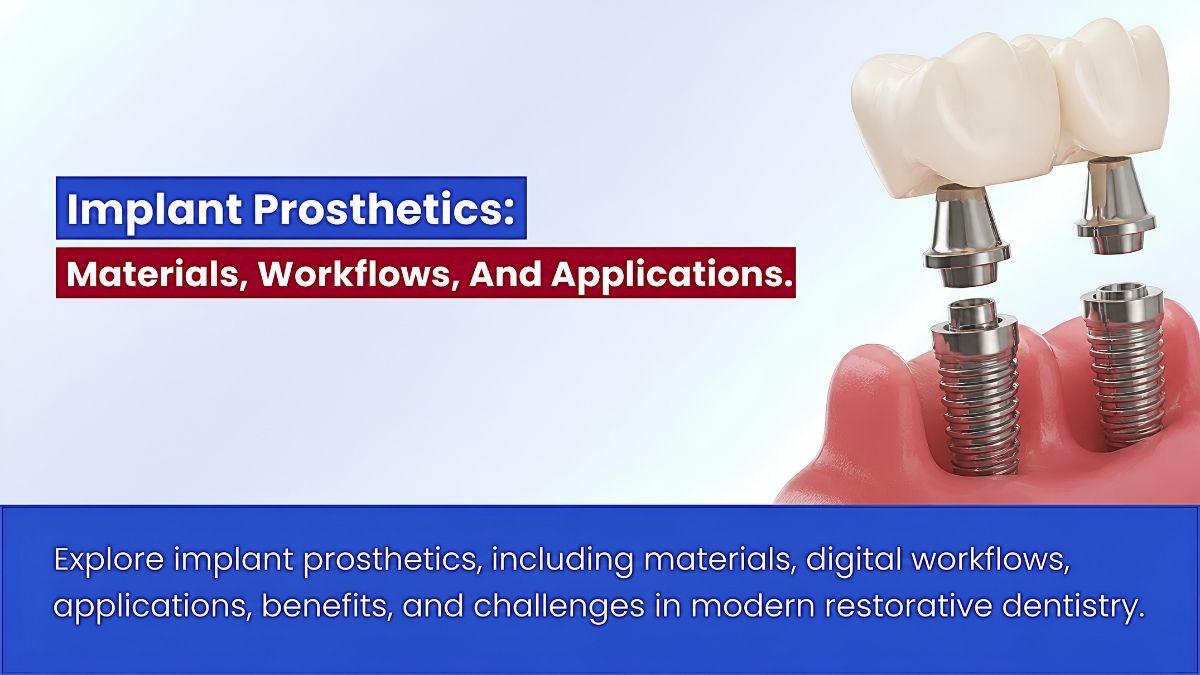 Implant Prosthetics:

Materials, Workflows, And Applications.

Explore implant prosthetics, including materials, digital workflows, applications, benefits, and challenges in modern restorative dentistry.